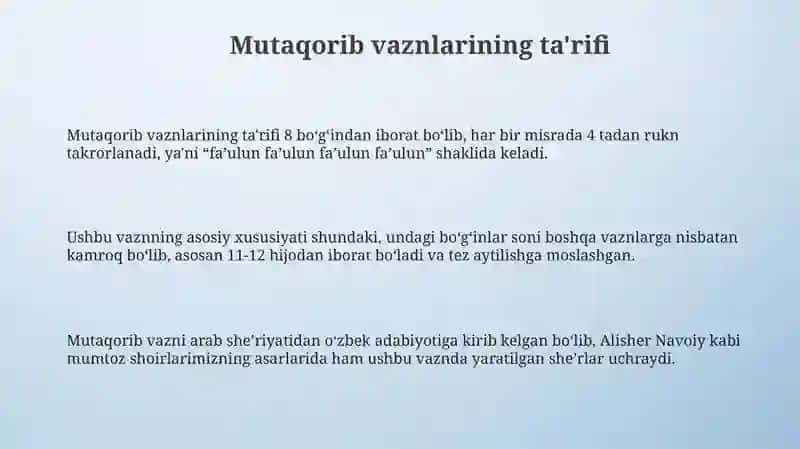 Mutaqorib vaznlarining ta'rifi

Mutaqorib vaznlarining ta'rifi 8 bo'g'indan iborat bo'lib, har bir misrada 4 tadan rukn takrorlanadi, ya'ni "fa'ulun fa'ulun fa'ulun fa'ulun" shaklida keladi.

Ushbu vaznning asosiy xususiyati shundaki, undagi bo'g'inlar soni boshqa vaznlarga nisbatan kamroq bo'lib, asosan 11-12 hijodan iborat bo'ladi va tez aytilishga moslashgan.

Mutaqorib vazni arab she'riyatidan o'zbek adabiyotiga kirib kelgan bo'lib, Alisher Navoiy kabi mumtoz shoirlarimizning asarlarida ham ushbu vaznda yaratilgan she'rlar uchraydi.